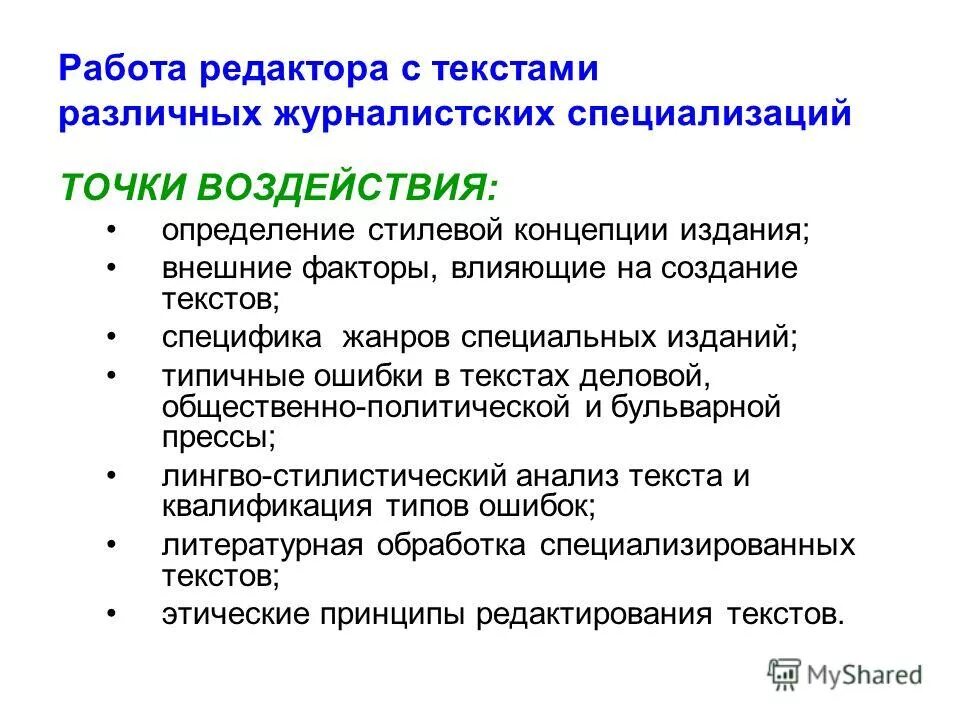 Работа редактора с текстами различных журналистских специализаций

ТОЧКИ ВОЗДЕЙСТВИЯ:

• определение стилевой концепции издания;
• внешние факторы, влияющие на создание текстов;
• специфика жанров специальных изданий;
• типичные ошибки в текстах деловой, общественно-политической и бульварной прессы;
• лингво-стилистический анализ текста и квалификация типов ошибок;
• литературная обработка специализированных текстов;
• этические принципы редактирования текстов.

MyShared